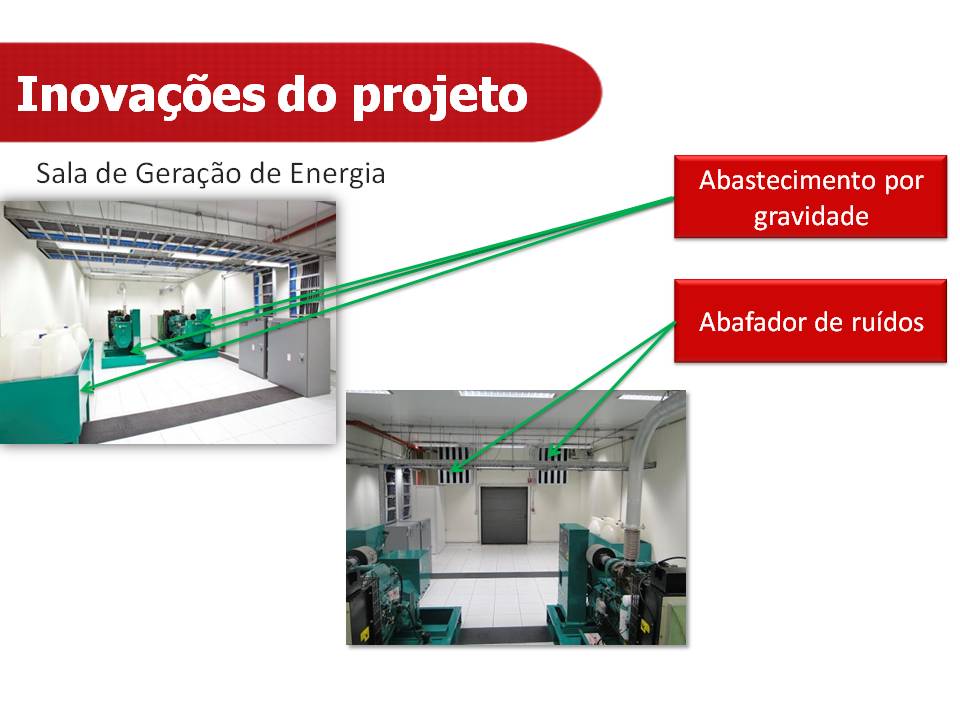 Inovações do projeto

Sala de Geração de Energia

Abastecimento por gravidade

Abafador de ruídos